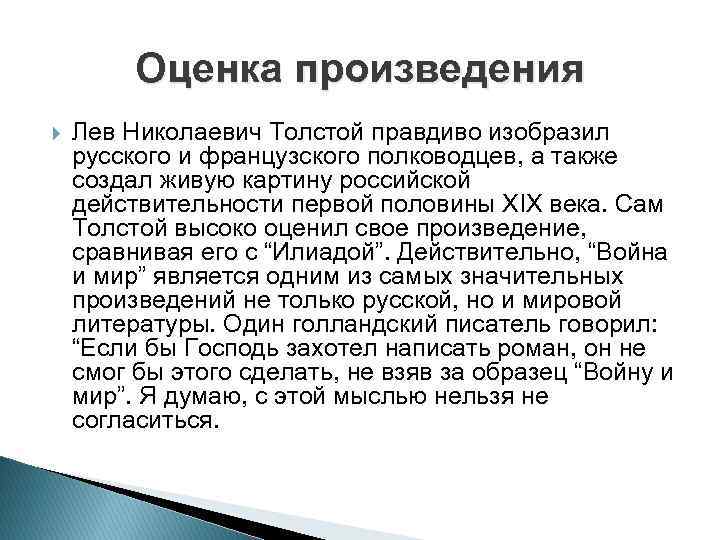 Оценка произведения

Лев Николаевич Толстой правдиво изобразил русского и французского полководцев, а также создал живую картину российской действительности первой половины XIX века. Сам Толстой высоко оценил свое произведение, сравнивая его с “Илиадой”. Действительно, “Война и мир” является одним из самых значительных произведений не только русской, но и мировой литературы. Один голландский писатель говорил: “Если бы Господь захотел написать роман, он не смог бы этого сделать, не взяв за образец “Войну и мир”. Я думаю, с этой мыслью нельзя не согласиться.